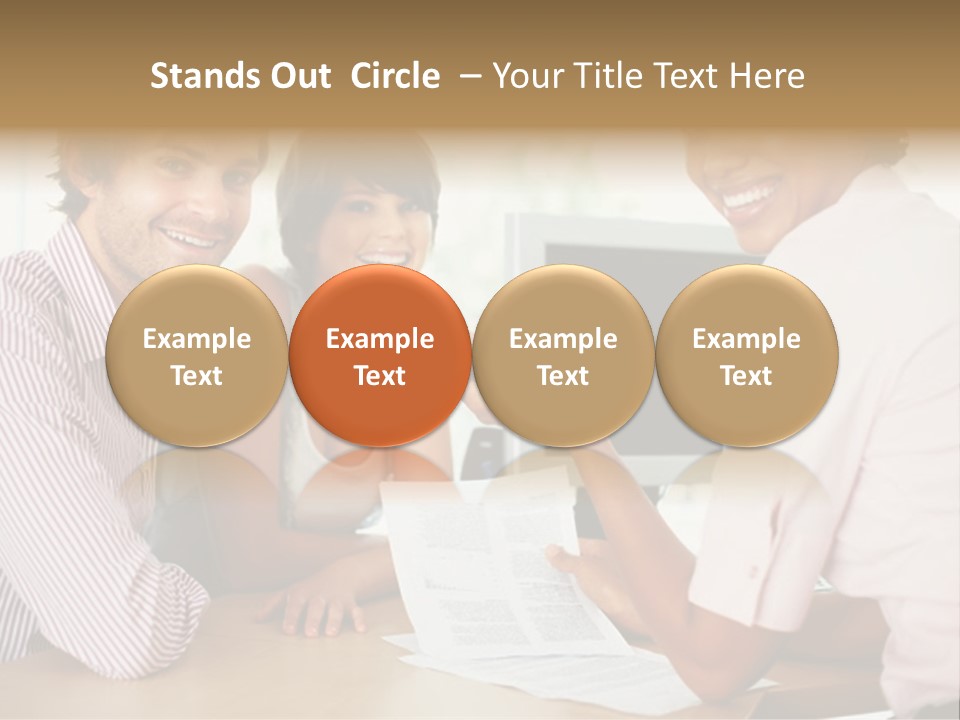 Stands Out Circle – Your Title Text Here

Example Text

Example Text

Example Text

Example Text